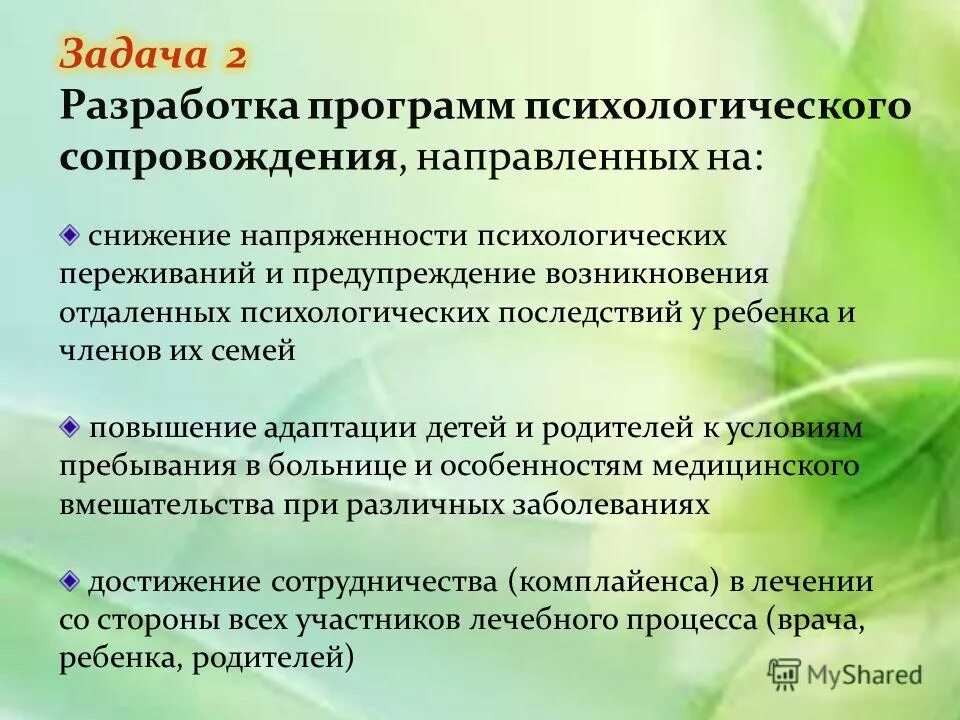 Задача 2
Разработка программ психологического сопровождения, направленных на:

снижение напряженности психологических переживаний и предупреждение возникновения отдаленных психологических последствий у ребенка и членов их семей

повышение адаптации детей и родителей к условиям пребывания в больнице и особенностям медицинского вмешательства при различных заболеваниях

достижение сотрудничества (комплайенса) в лечении со стороны всех участников лечебного процесса (врача, ребенка, родителей)

MyShared